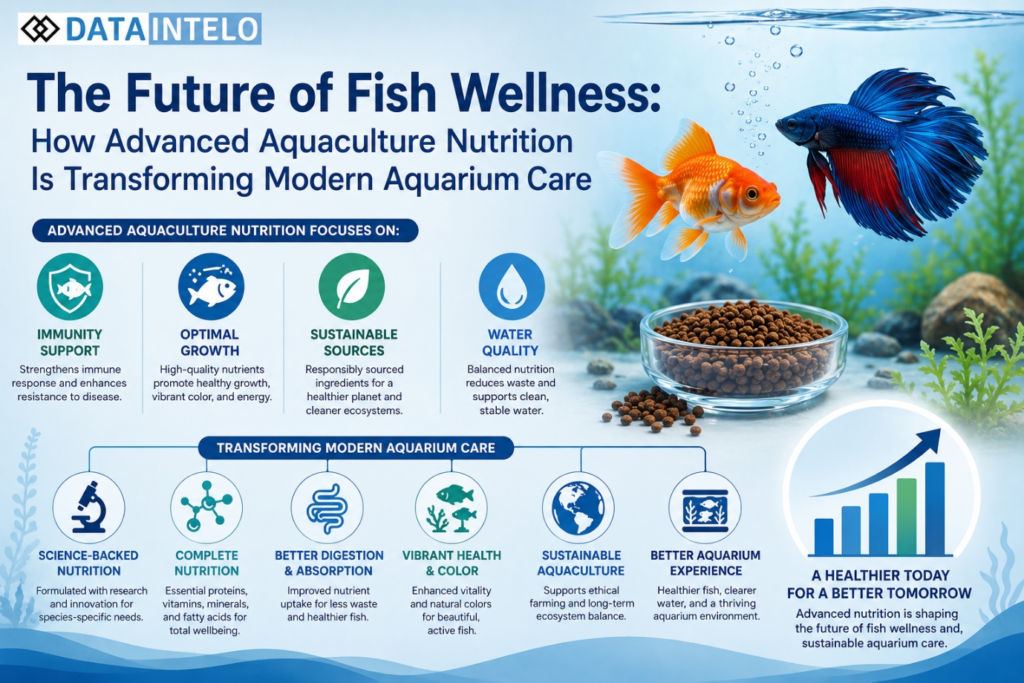 DATAINTELO

The Future of Fish Wellness:
How Advanced Aquaculture Nutrition Is Transforming Modern Aquarium Care

ADVANCED AQUACULTURE NUTRITION FOCUSES ON:

IMMUNITY SUPPORT
Strengthens immune response and enhances resistance to disease.

OPTIMAL GROWTH
High-quality nutrients promote healthy growth, vibrant color, and energy.

SUSTAINABLE SOURCES
Responsibly sourced ingredients for a healthier planet and cleaner ecosystems.

WATER QUALITY
Balanced nutrition reduces waste and supports clean, stable water.

TRANSFORMING MODERN AQUARIUM CARE

SCIENCE-BACKED NUTRITION
Formulated with research and innovation for species-specific needs.

COMPLETE NUTRITION
Essential proteins, vitamins, minerals, and fatty acids for total wellbeing.

BETTER DIGESTION & ABSORPTION
Improved nutrient uptake for less waste and healthier fish.

VIBRANT HEALTH & COLOR
Enhanced vitality and natural colors for beautiful, active fish.

SUSTAINABLE AQUACULTURE
Supports ethical farming and long-term ecosystem balance.

BETTER AQUARIUM EXPERIENCE
Healthier fish, clearer water, and a thriving aquarium environment.

A HEALTHIER TODAY FOR A BETTER TOMORROW
Advanced nutrition is shaping the future of fish wellness and, sustainable aquarium care.